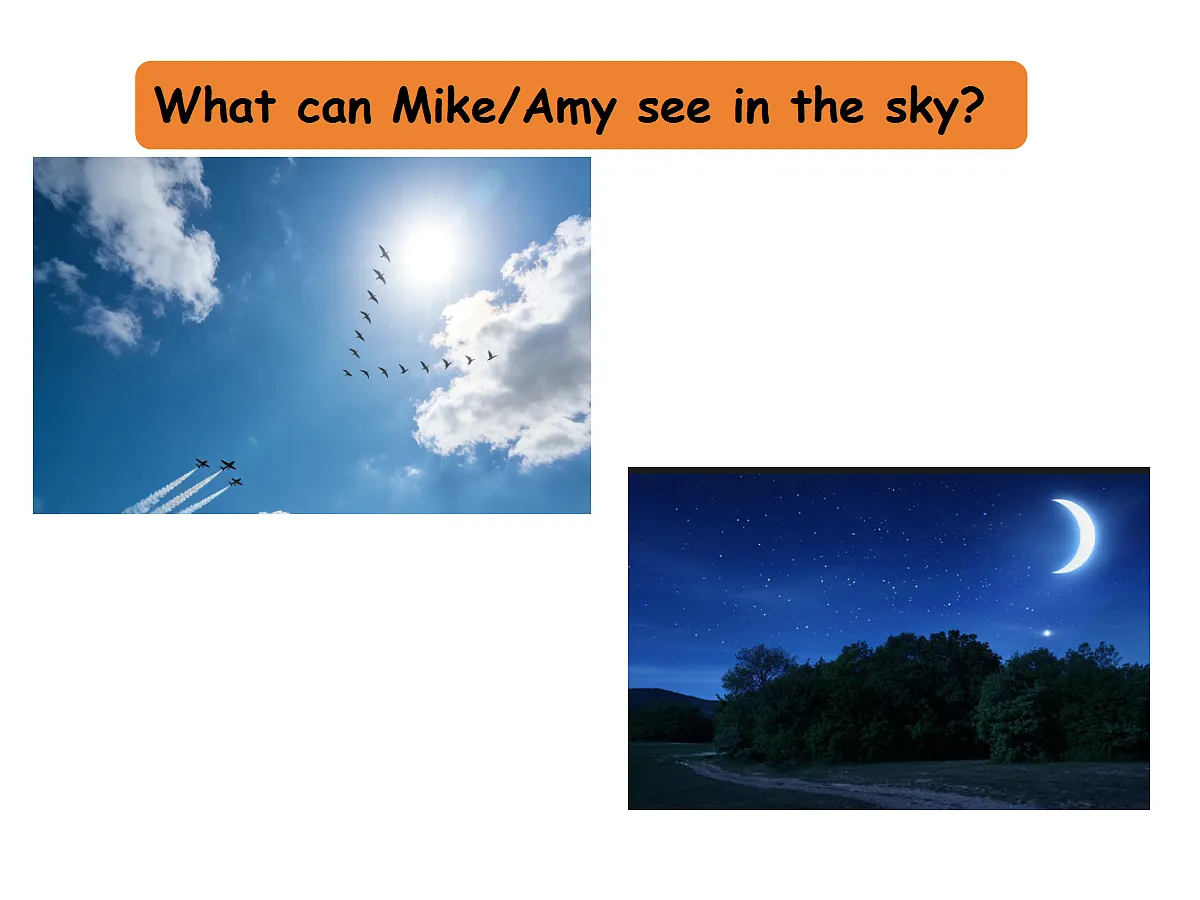 What can Mike/Amy see in the sky?